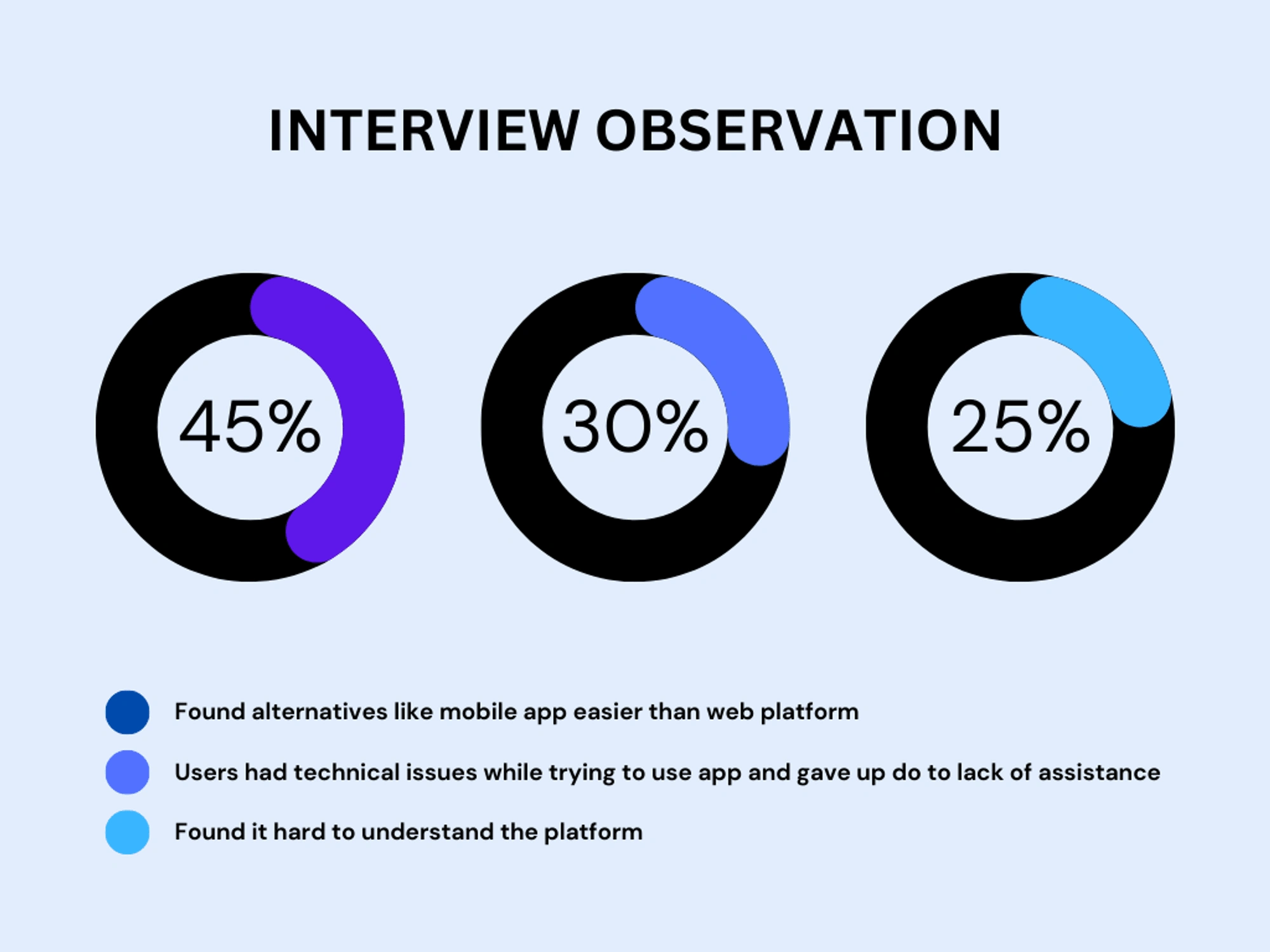 INTERVIEW OBSERVATION

45%

30%

25%

Found alternatives like mobile app easier than web platform

Users had technical issues while trying to use app and gave up do to lack of assistance

Found it hard to understand the platform